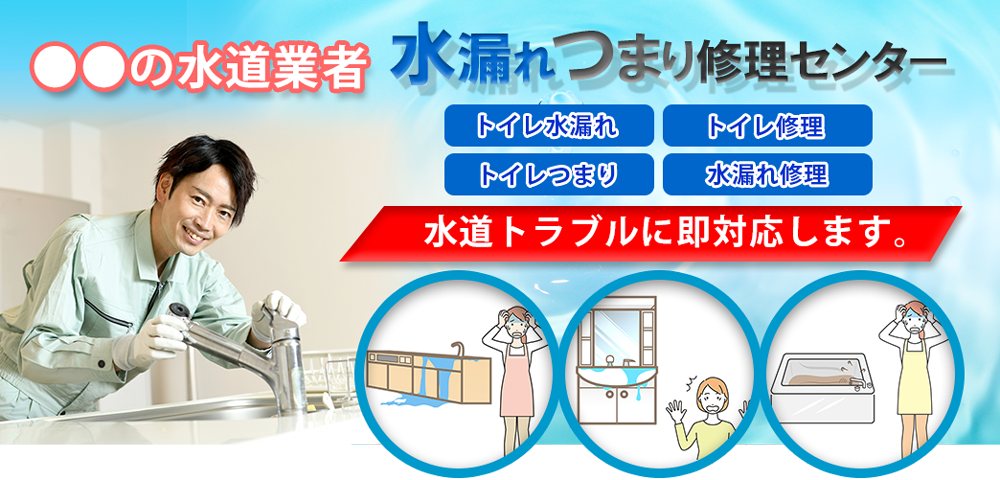 ●●の水道業者 水漏れつまり修理センター

トイレ水漏れ
トイレ修理
トイレつまり
水漏れ修理

水道トラブルに即対応します。